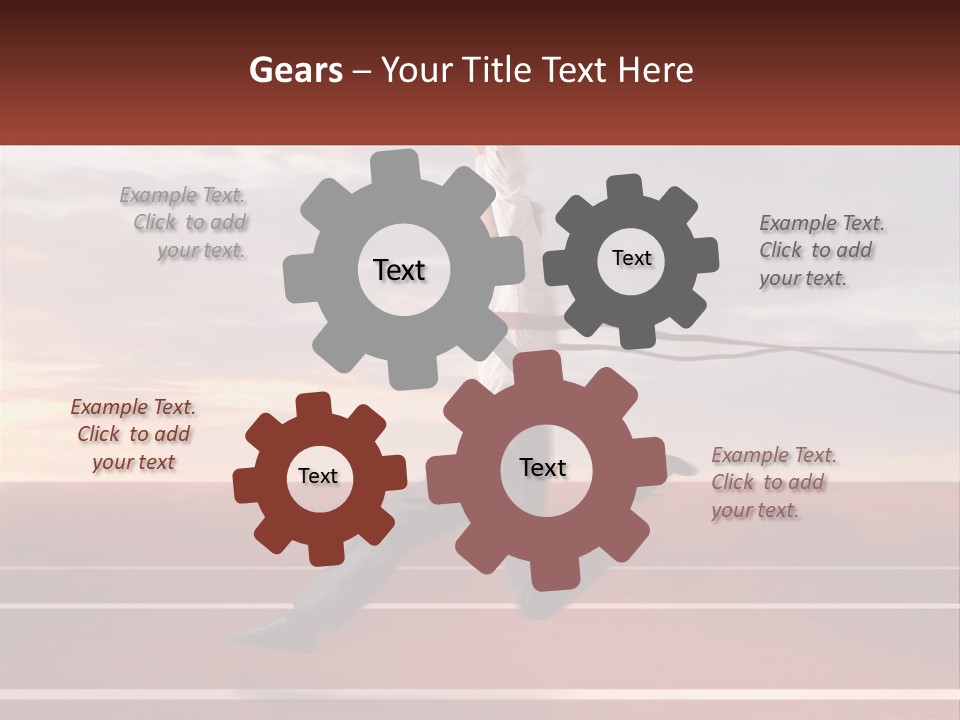 Gears – Your Title Text Here

Example Text. Click to add your text.

Text

Text

Example Text. Click to add your text.

Example Text. Click to add your text

Text

Text

Example Text. Click to add your text.